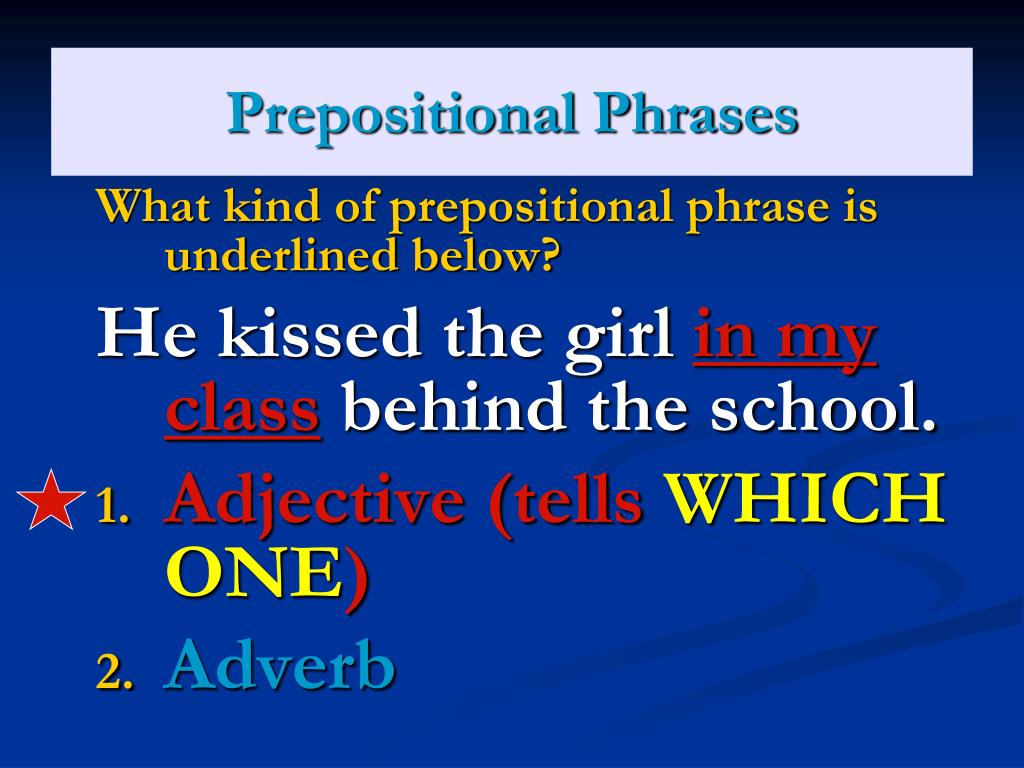 Prepositional Phrases

What kind of prepositional phrase is underlined below?

He kissed the girl in my class behind the school.

1. Adjective (tells WHICH ONE)
2. Adverb